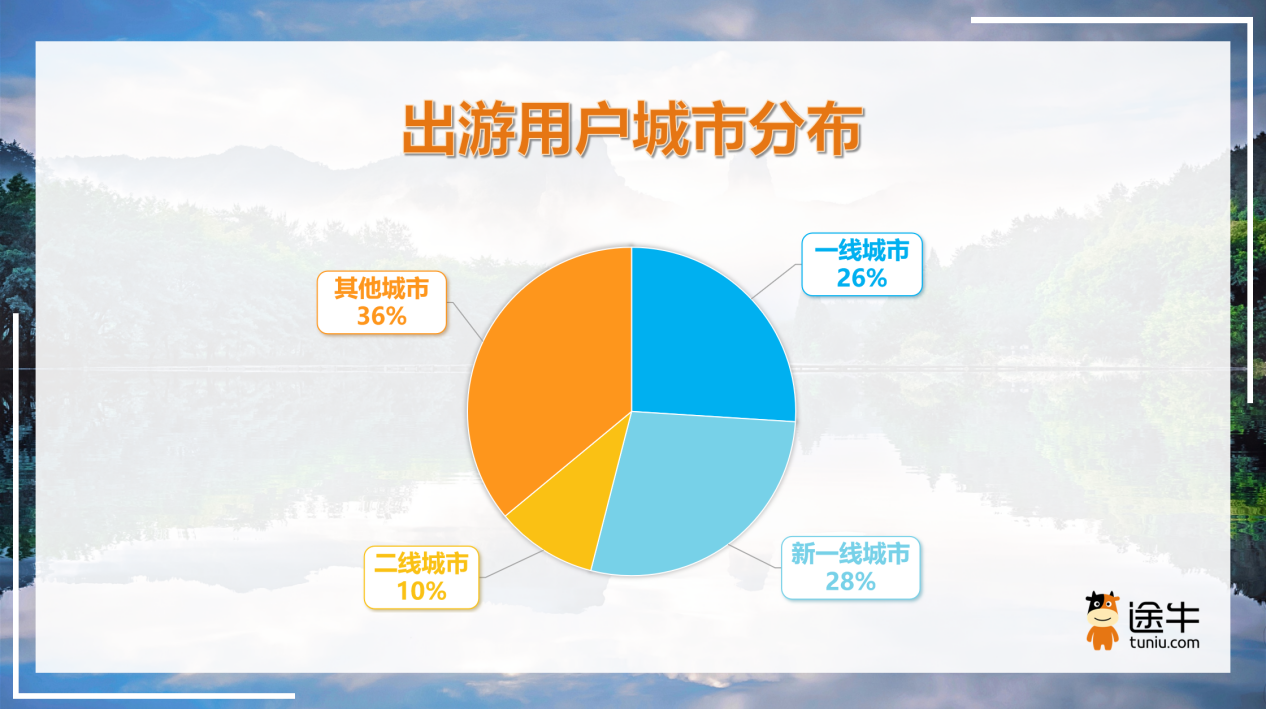 出游用户城市分布

其他城市
36%

一线城市
26%

二线城市
10%

新一线城市
28%

途牛
tuniu.com